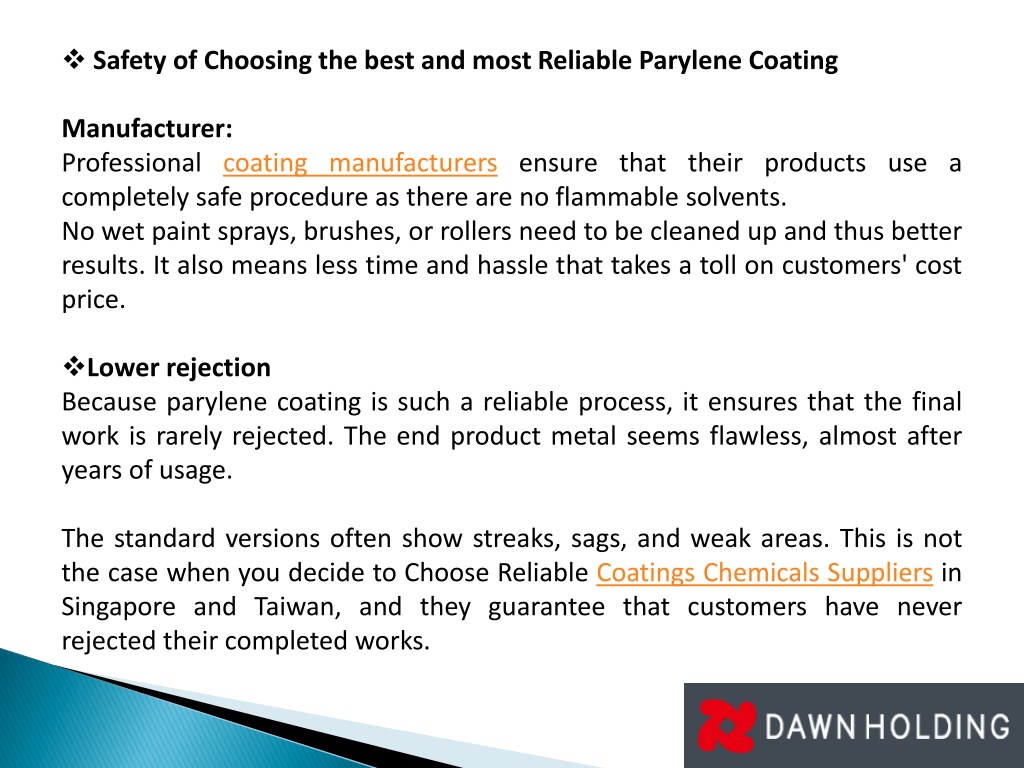 ❖ Safety of Choosing the best and most Reliable Parylene Coating

Manufacturer:
Professional coating manufacturers ensure that their products use a completely safe procedure as there are no flammable solvents.
No wet paint sprays, brushes, or rollers need to be cleaned up and thus better results. It also means less time and hassle that takes a toll on customers' cost price.

❖Lower rejection
Because parylene coating is such a reliable process, it ensures that the final work is rarely rejected. The end product metal seems flawless, almost after years of usage.

The standard versions often show streaks, sags, and weak areas. This is not the case when you decide to Choose Reliable Coatings Chemicals Suppliers in Singapore and Taiwan, and they guarantee that customers have never rejected their completed works.

DAWN HOLDING